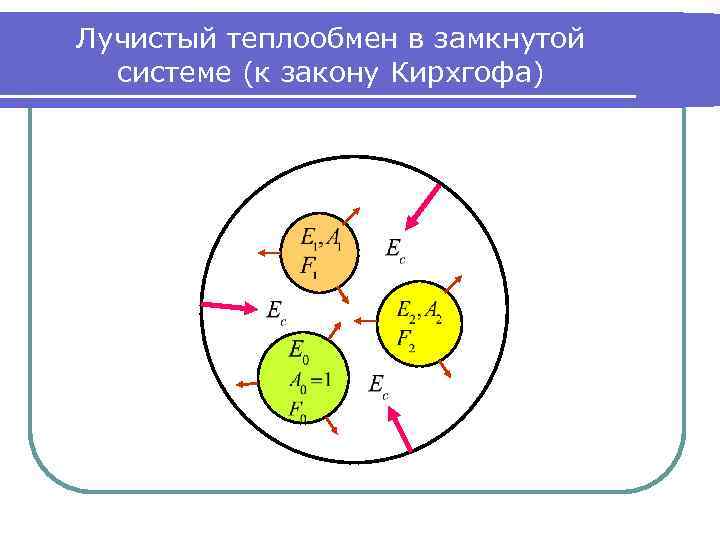 Лучистый теплообмен в замкнутой системе (к закону Кирхгофа)

$E_1, A_1$
$F_1$

$E_c$

$E_c$

$E_2, A_2$
$F_2$

$E_0$
$A_0 = 1$
$F_0$

$E_c$